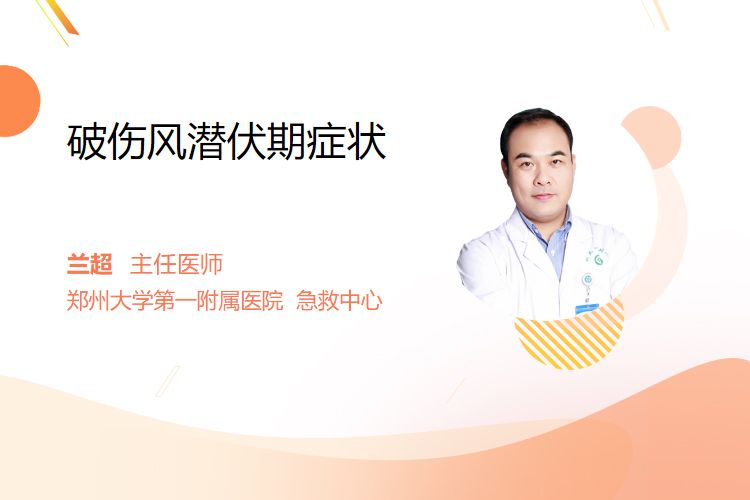 破伤风潜伏期症状

兰超 主任医师
郑州大学第一附属医院 急救中心